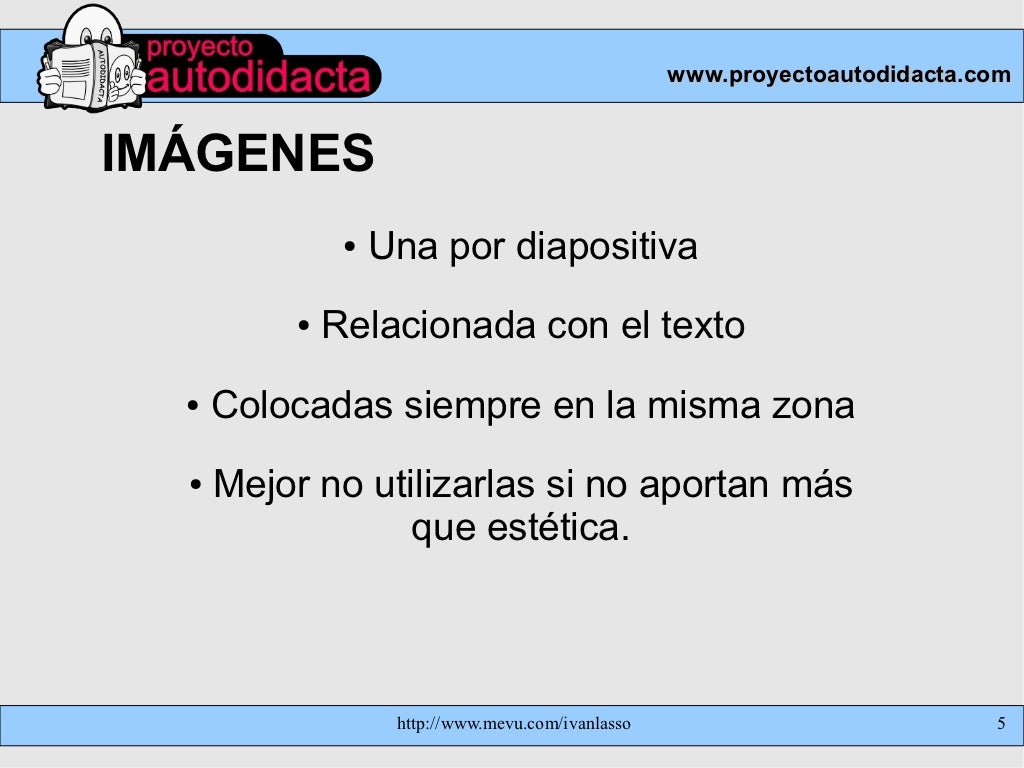 AUTODIDACTA
proyecto
autodidacta

www.proyectoautodidacta.com

IMÁGENES

• Una por diapositiva

• Relacionada con el texto

• Colocadas siempre en la misma zona

• Mejor no utilizarlas si no aportan más que estética.

http://www.mevu.com/ivanlasso

5